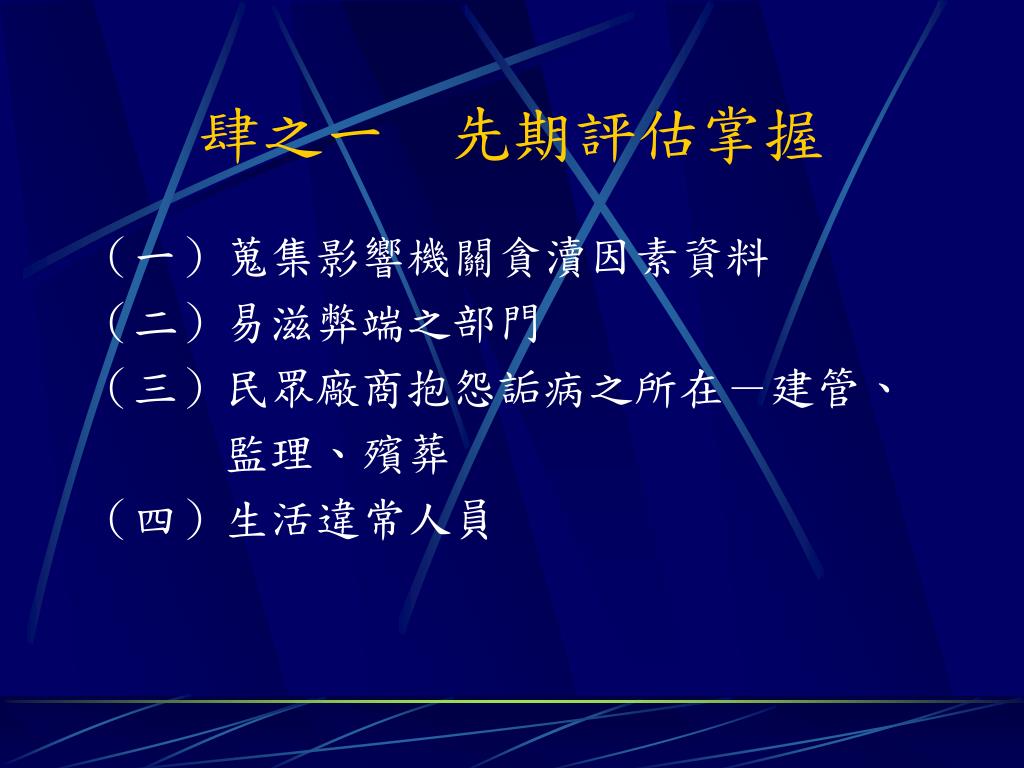 肆之一　先期評估掌握

（一）蒐集影響機關貪瀆因素資料
（二）易滋弊端之部門
（三）民眾廠商抱怨詬病之所在－建管、監理、殯葬
（四）生活違常人員